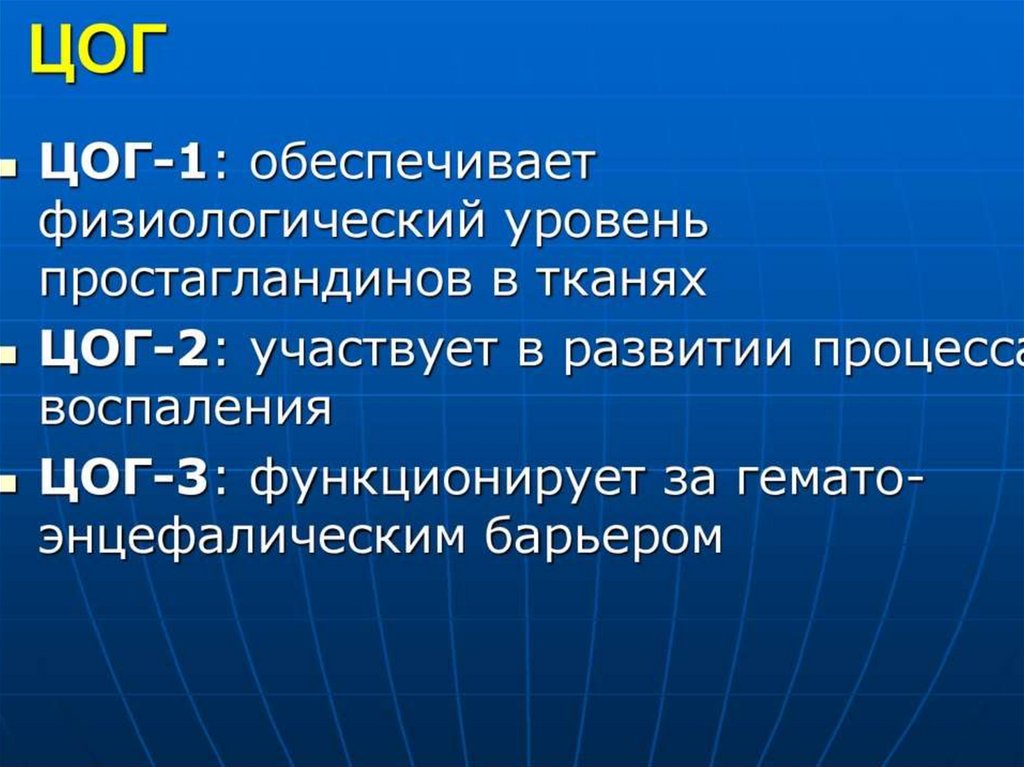 ЦОГ

ЦОГ-1: обеспечивает физиологический уровень простагландинов в тканях

ЦОГ-2: участвует в развитии процесса воспаления

ЦОГ-3: функционирует за гемато-энцефалическим барьером